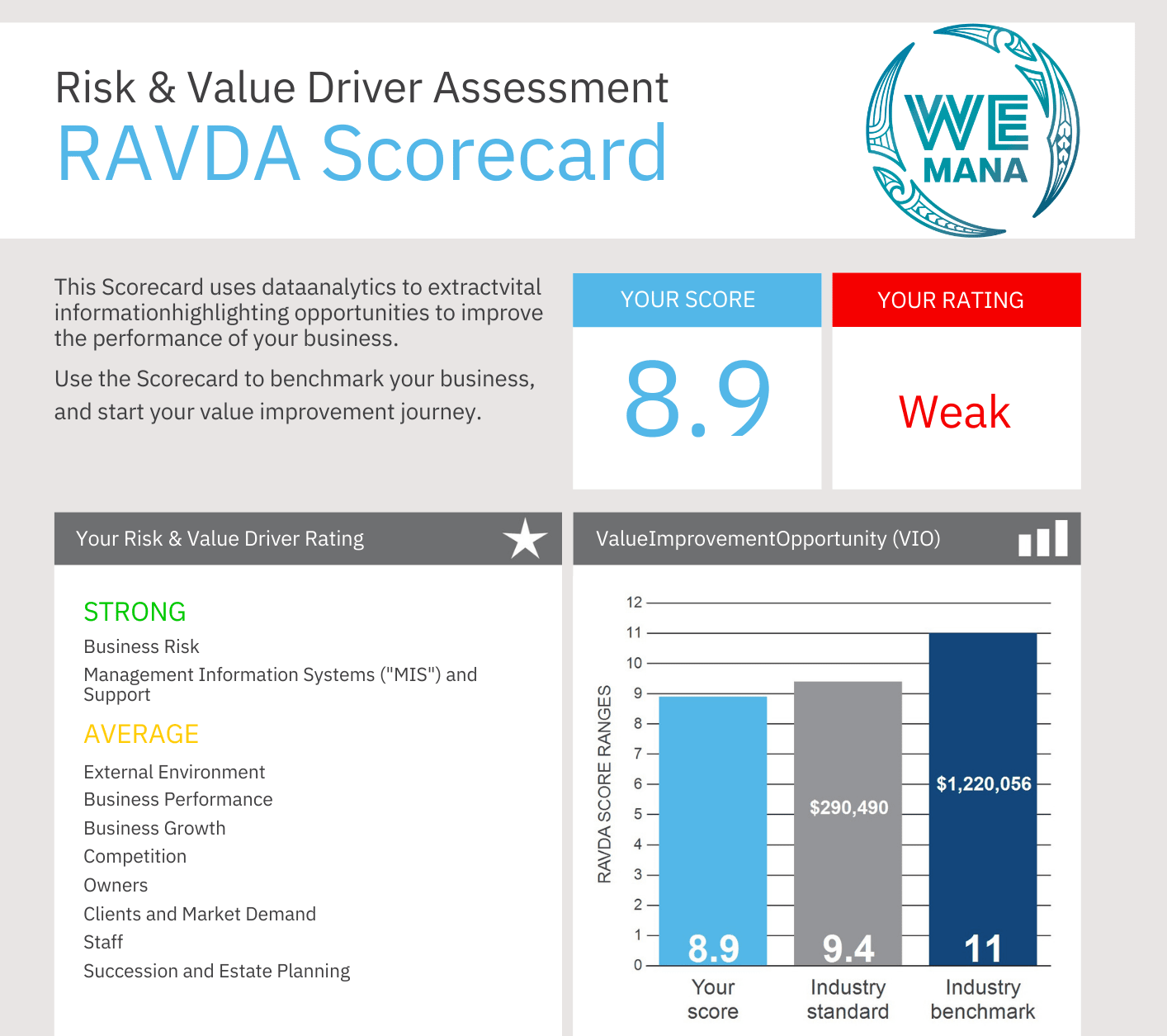 Risk & Value Driver Assessment
RAVDA Scorecard

WE MANA

This Scorecard uses dataanalytics to extractvital informationhighlighting opportunities to improve the performance of your business.

Use the Scorecard to benchmark your business, and start your value improvement journey.

YOUR SCORE
8.9

YOUR RATING
Weak

Your Risk & Value Driver Rating

STRONG
Business Risk
Management Information Systems ("MIS") and Support

AVERAGE
External Environment
Business Performance
Business Growth
Competition
Owners
Clients and Market Demand
Staff
Succession and Estate Planning

ValueImprovementOpportunity (VIO)

RAVDA SCORE RANGES
12
11
10
9
8
7
6
5
4
3
2
1
0

$290,490
$1,220,056
8.9
9.4
11
Your score
Industry standard
Industry benchmark